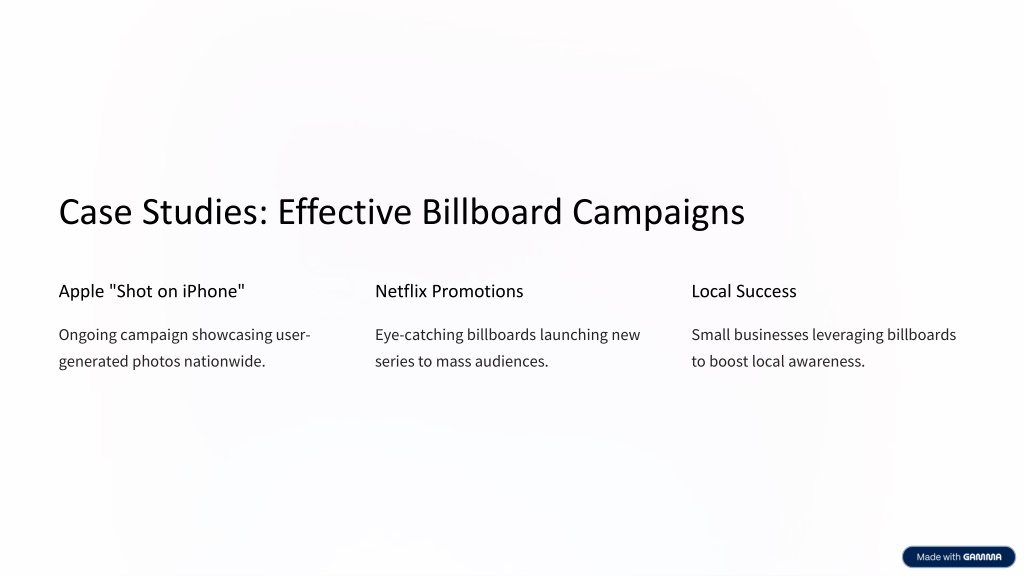 Case Studies: Effective Billboard Campaigns

Apple "Shot on iPhone"

Ongoing campaign showcasing user-generated photos nationwide.

Netflix Promotions

Eye-catching billboards launching new series to mass audiences.

Local Success

Small businesses leveraging billboards to boost local awareness.

Made with GAMMA